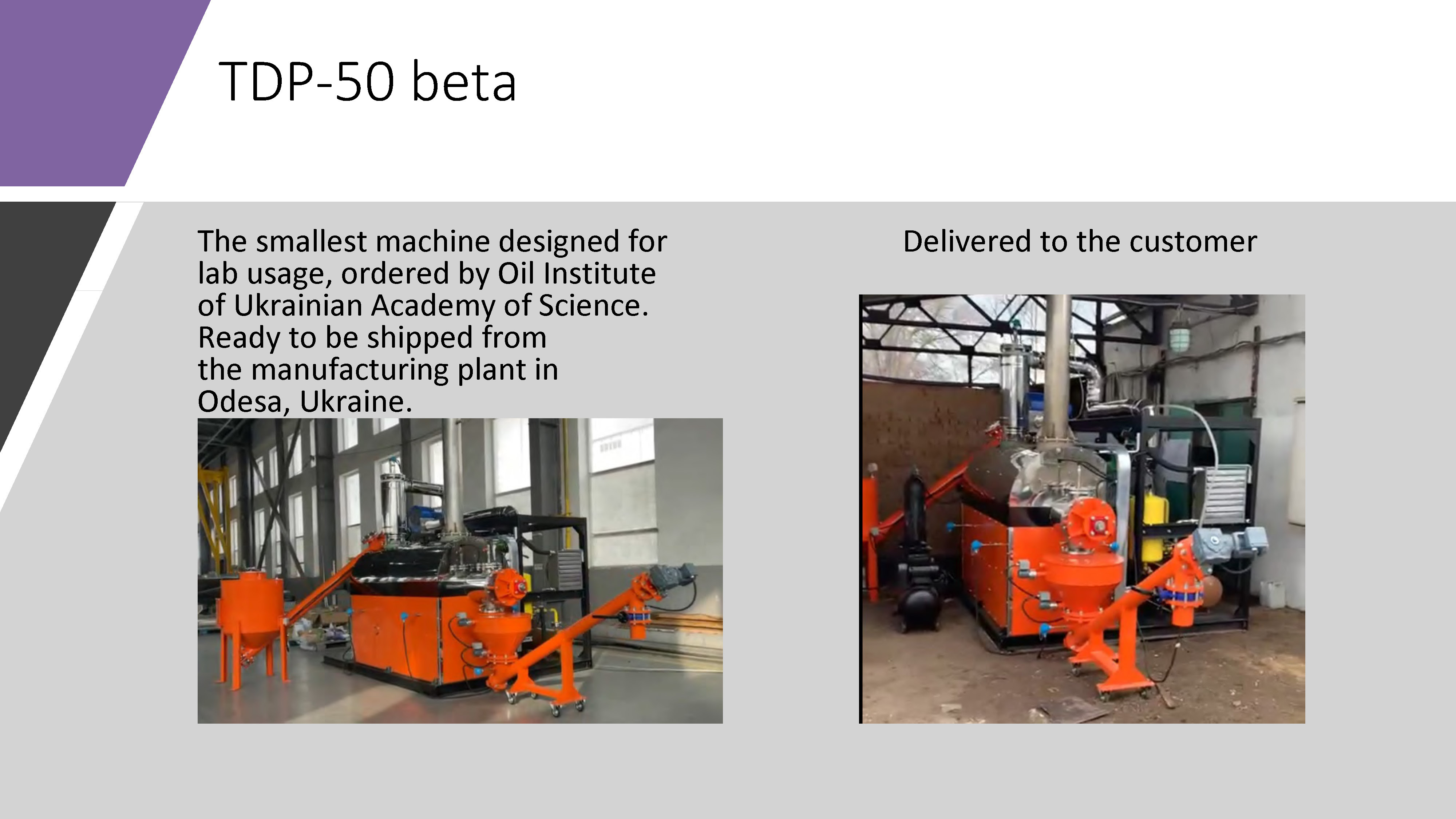 TDP-50 beta

The smallest machine designed for lab usage, ordered by Oil Institute of Ukrainian Academy of Science. Ready to be shipped from the manufacturing plant in Odesa, Ukraine.

Delivered to the customer